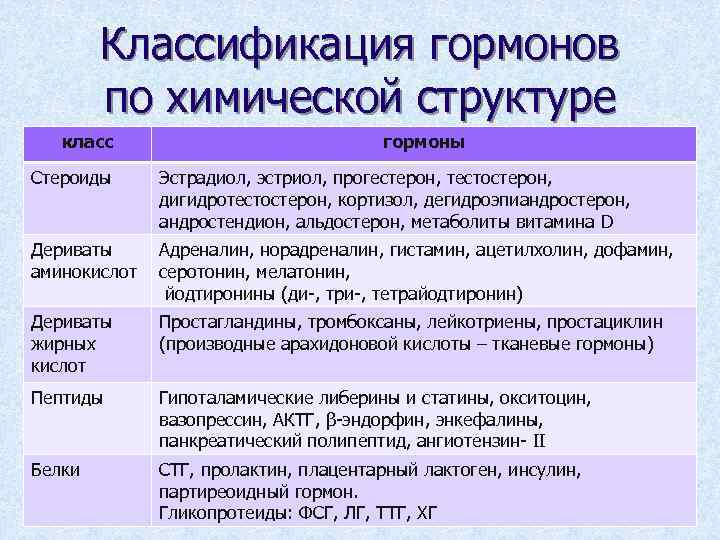 Классификация гормонов по химической структуре

| класс | гормоны |
|---|---|
| Стероиды | Эстрадиол, эстриол, прогестерон, тестостерон, дигидротестостерон, кортизол, дегидроэпиандростерон, андростендион, альдостерон, метаболиты витамина D |
| Дериваты аминокислот | Адреналин, норадреналин, гистамин, ацетилхолин, дофамин, серотонин, мелатонин, йодтиронины (ди-, три-, тетрайодтиронин) |
| Дериваты жирных кислот | Простагландины, тромбоксаны, лейкотриены, простациклин (производные арахидоновой кислоты – тканевые гормоны) |
| Пептиды | Гипоталамические либерины и статины, окситоцин, вазопрессин, АКТГ, β-эндорфин, энкефалины, панкреатический полипептид, ангиотензин- II |
| Белки | СТГ, пролактин, плацентарный лактоген, инсулин, партиреоидный гормон. Гликопротеиды: ФСГ, ЛГ, ТТГ, ХГ |